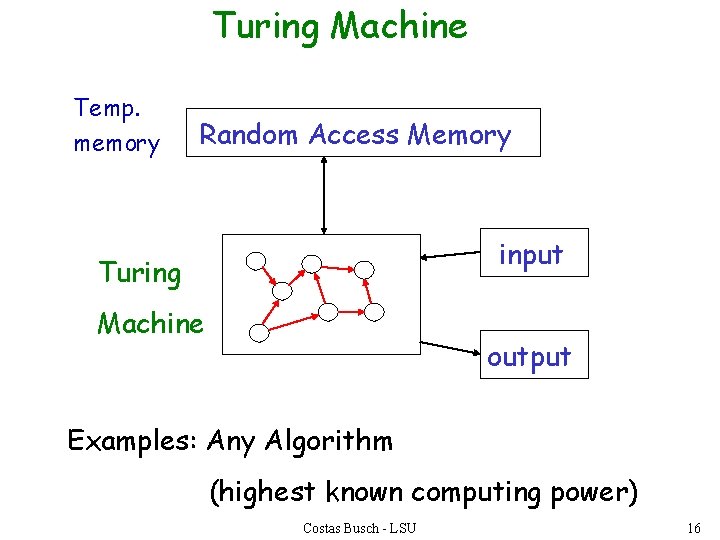 Turing Machine

Temp. memory

Random Access Memory

Turing Machine

input

output

Examples: Any Algorithm

(highest known computing power)

Costas Busch - LSU

16